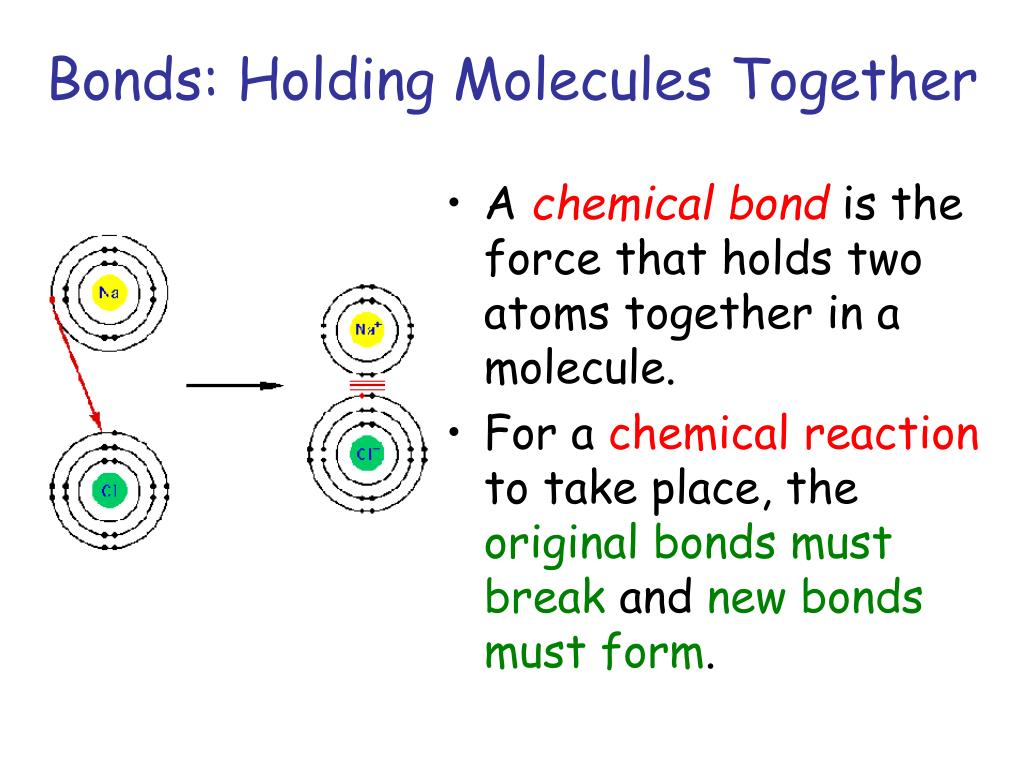 Bonds: Holding Molecules Together

Na

Cl

$Na^+$

$Cl^-$

• A chemical bond is the force that holds two atoms together in a molecule.

• For a chemical reaction to take place, the original bonds must break and new bonds must form.